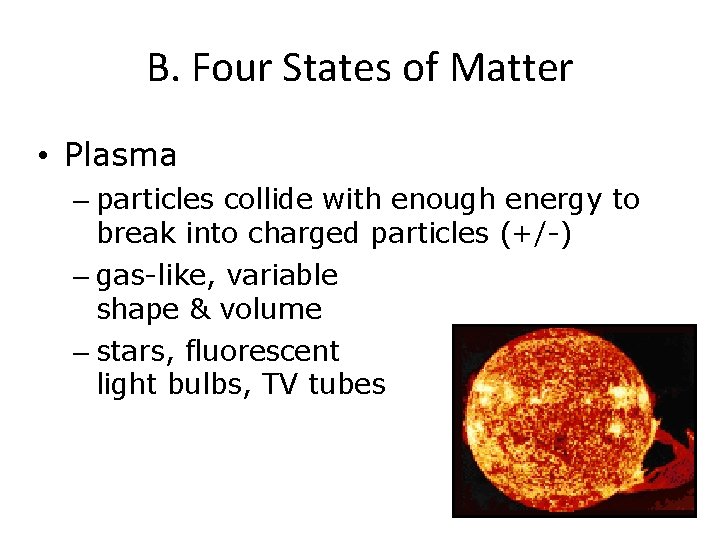 B. Four States of Matter

• Plasma

– particles collide with enough energy to break into charged particles (+/-)

– gas-like, variable shape & volume

– stars, fluorescent light bulbs, TV tubes